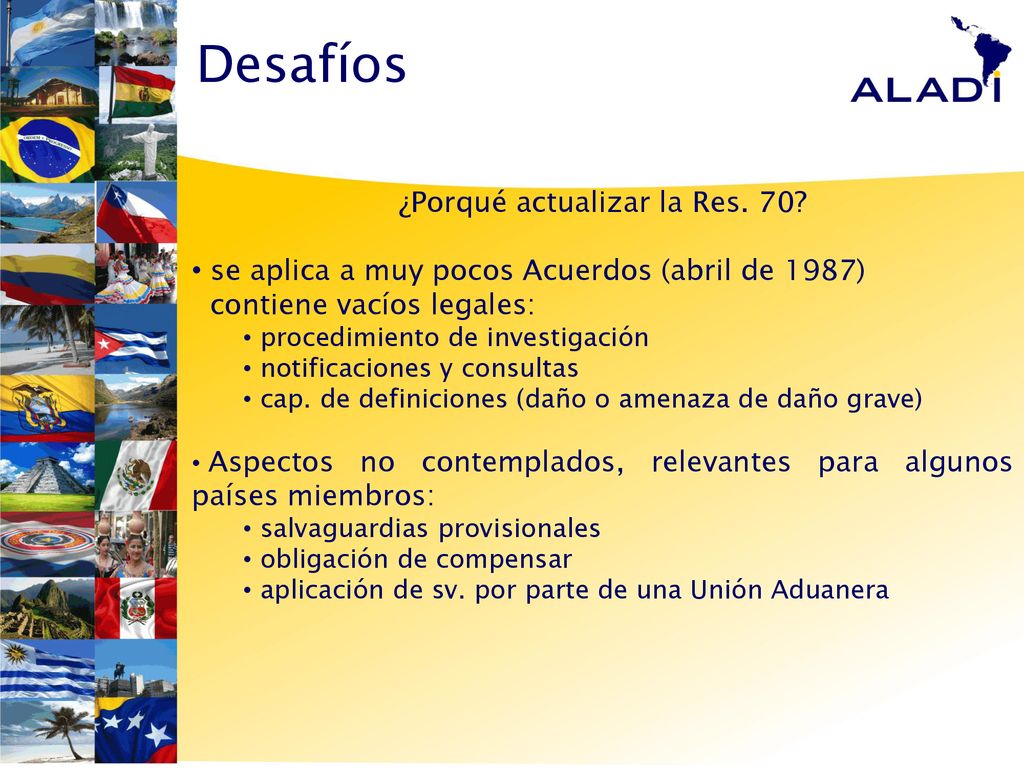 Desafíos

ALADI

¿Porqué actualizar la Res. 70?

• se aplica a muy pocos Acuerdos (abril de 1987) contiene vacíos legales:
• procedimiento de investigación
• notificaciones y consultas
• cap. de definiciones (daño o amenaza de daño grave)

• Aspectos no contemplados, relevantes para algunos países miembros:
• salvaguardias provisionales
• obligación de compensar
• aplicación de sv. por parte de una Unión Aduanera